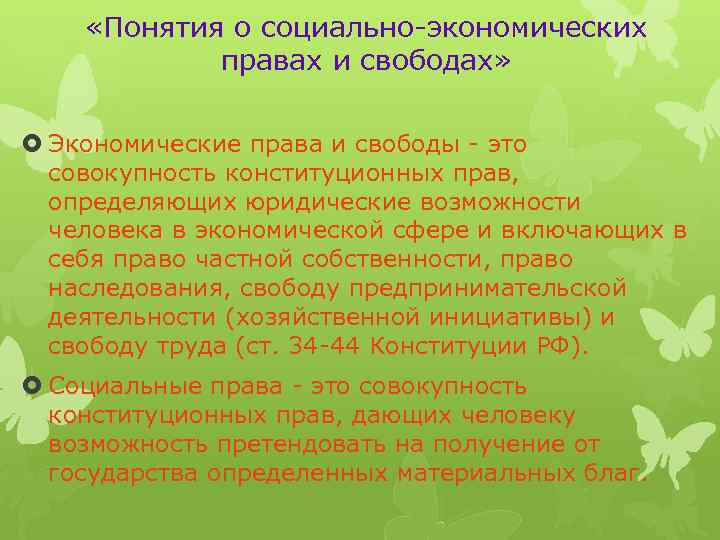 «Понятия о социально-экономических правах и свободах»

Экономические права и свободы - это совокупность конституционных прав, определяющих юридические возможности человека в экономической сфере и включающих в себя право частной собственности, право наследования, свободу предпринимательской деятельности (хозяйственной инициативы) и свободу труда (ст. 34-44 Конституции РФ).

Социальные права - это совокупность конституционных прав, дающих человеку возможность претендовать на получение от государства определенных материальных благ.